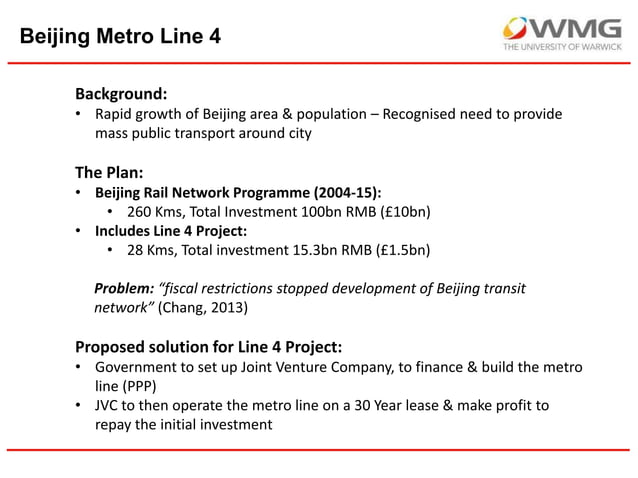 Beijing Metro Line 4

WMG
THE UNIVERSITY OF WARWICK

Background:
• Rapid growth of Beijing area & population – Recognised need to provide mass public transport around city

The Plan:
• Beijing Rail Network Programme (2004-15):
  • 260 Kms, Total Investment 100bn RMB (£10bn)
• Includes Line 4 Project:
  • 28 Kms, Total investment 15.3bn RMB (£1.5bn)

Problem: "fiscal restrictions stopped development of Beijing transit network" (Chang, 2013)

Proposed solution for Line 4 Project:
• Government to set up Joint Venture Company, to finance & build the metro line (PPP)
• JVC to then operate the metro line on a 30 Year lease & make profit to repay the initial investment